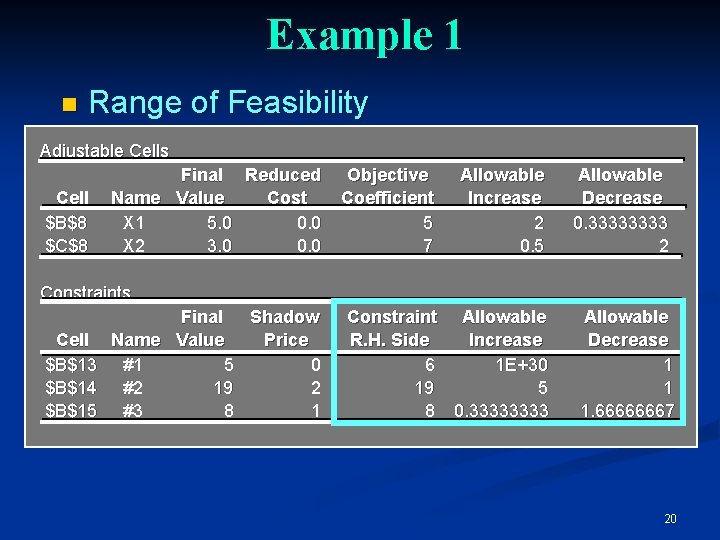 Example 1

Range of Feasibility

Adjustable Cells

| Cell | Name | Final Value | Reduced Cost | Objective Coefficient | Allowable Increase | Allowable Decrease |
|---|---|---|---|---|---|---|
| \$B\$8 | X1 | 5.0 | 0.0 | 5 | 2 | 0.33333333 |
| \$C\$8 | X2 | 3.0 | 0.0 | 7 | 0.5 | 2 |

Constraints

| Cell | Name | Final Value | Shadow Price | Constraint R.H. Side | Allowable Increase | Allowable Decrease |
|---|---|---|---|---|---|---|
| \$B\$13 | #1 | 5 | 0 | 6 | 1E+30 | 1 |
| \$B\$14 | #2 | 19 | 2 | 19 | 5 | 1 |
| \$B\$15 | #3 | 8 | 1 | 8 | 0.33333333 | 1.66666667 |

20